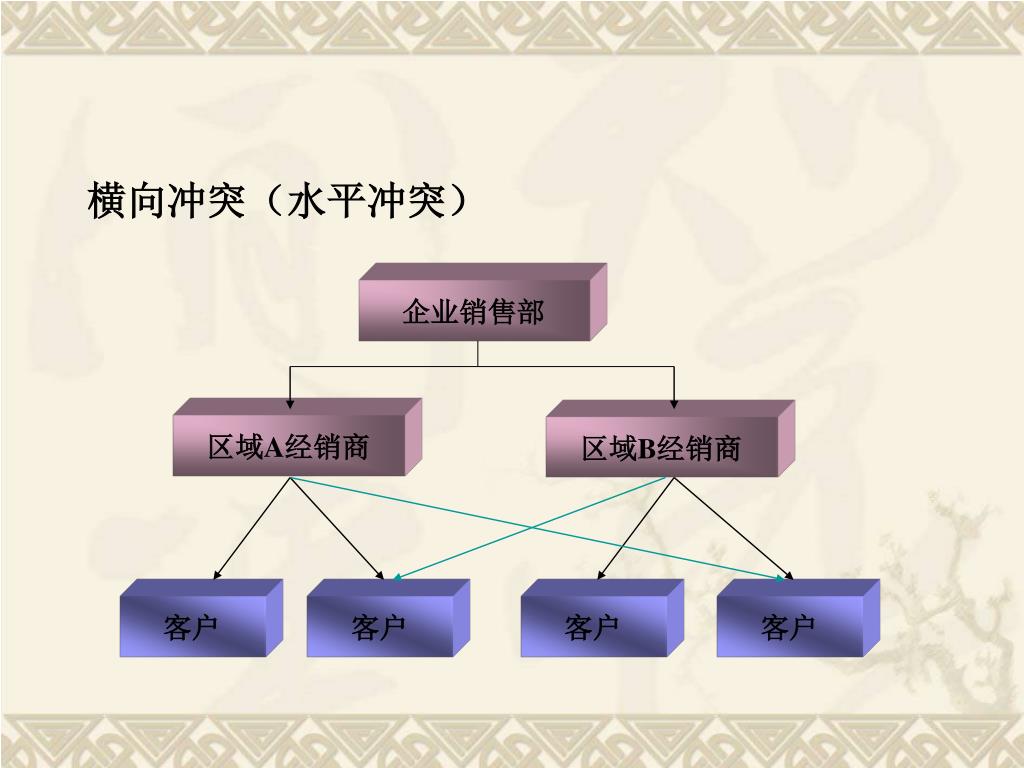 横向冲突（水平冲突）

企业销售部

区域A经销商

区域B经销商

客户

客户

客户

客户